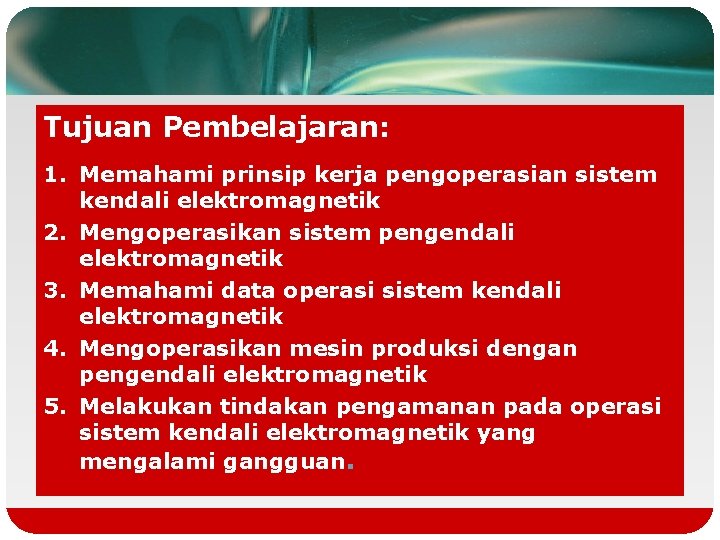 Tujuan Pembelajaran:

1. Memahami prinsip kerja pengoperasian sistem kendali elektromagnetik
2. Mengoperasikan sistem pengendali elektromagnetik
3. Memahami data operasi sistem kendali elektromagnetik
4. Mengoperasikan mesin produksi dengan pengendali elektromagnetik
5. Melakukan tindakan pengamanan pada operasi sistem kendali elektromagnetik yang mengalami gangguan.